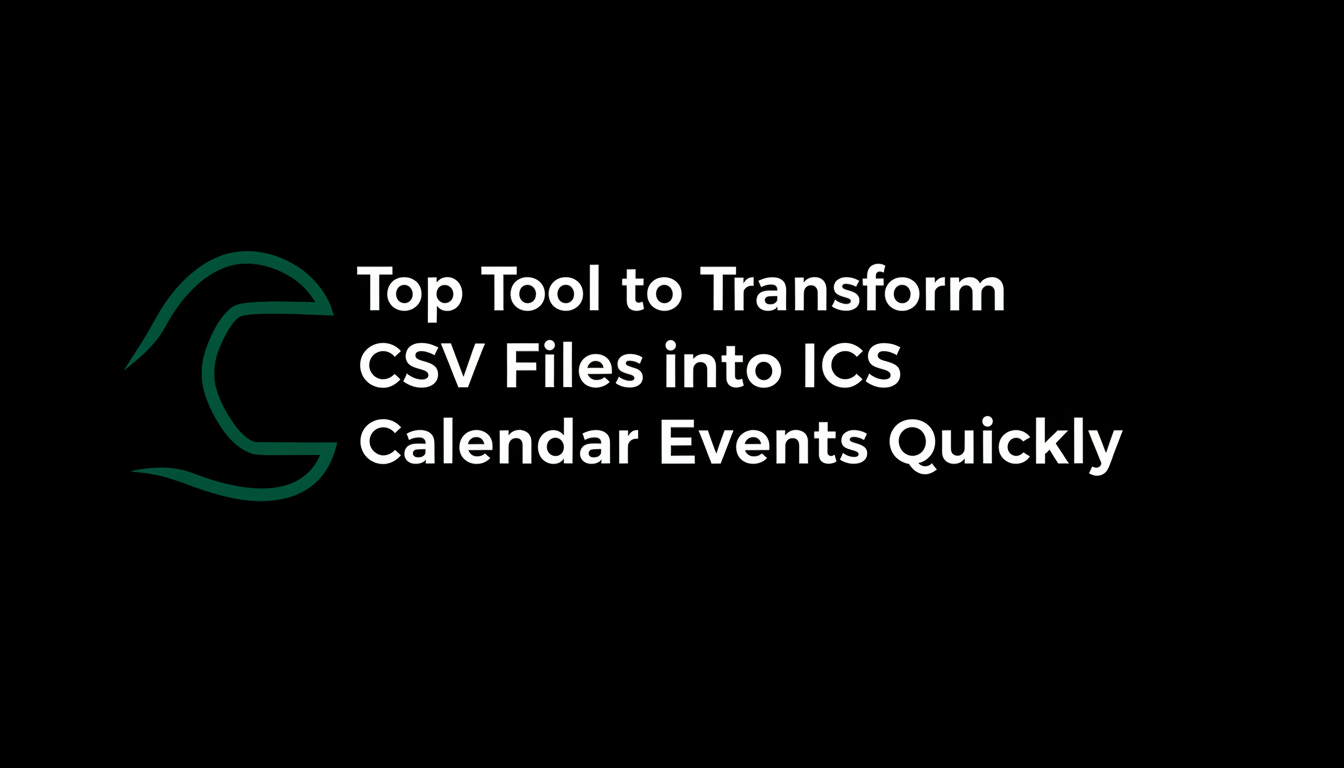 Top Tool to Transform CSV Files into ICS Calendar Events Quickly